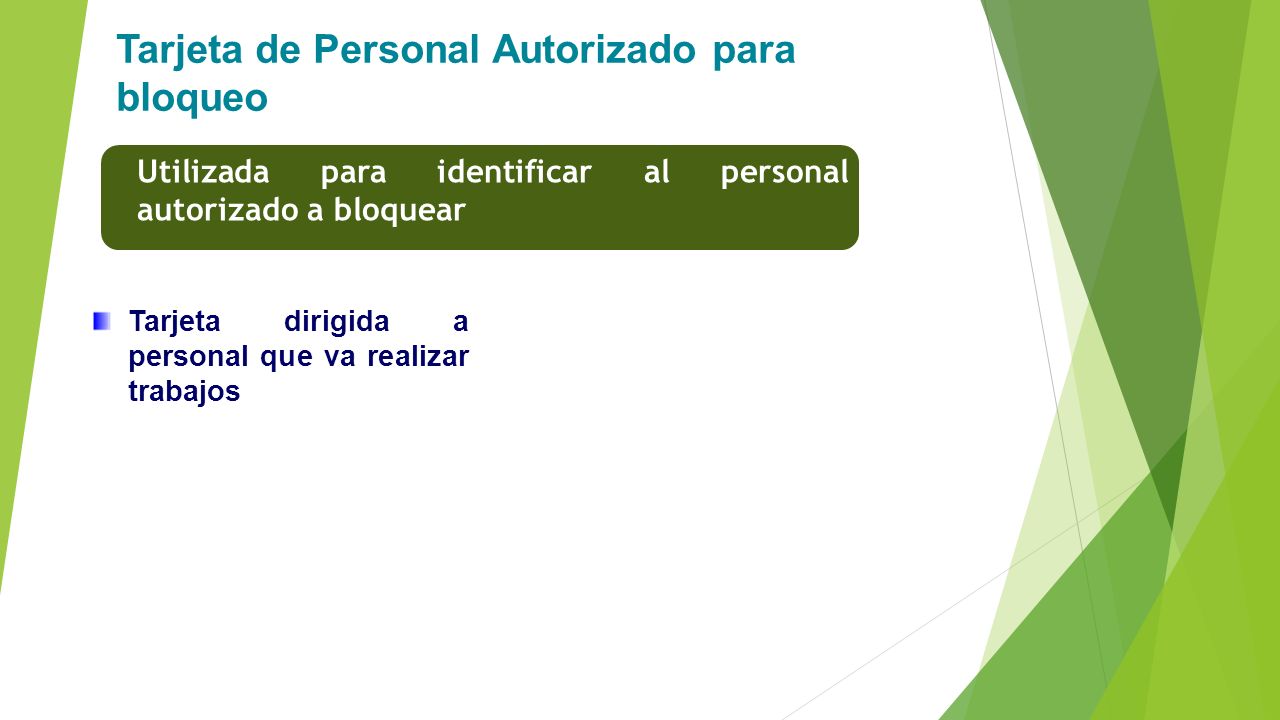 Tarjeta de Personal Autorizado para bloqueo

Utilizada para identificar al personal autorizado a bloquear

Tarjeta dirigida a personal que va realizar trabajos